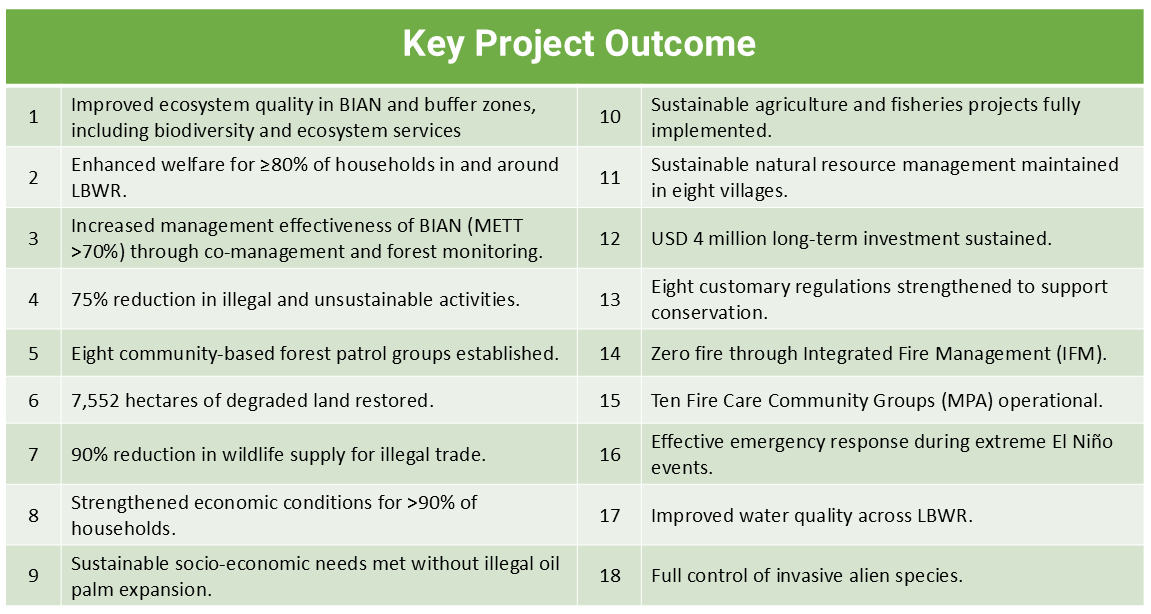 Key Project Outcome

| | | | |
|---|---|---|---|
| 1 | Improved ecosystem quality in BIAN and buffer zones, including biodiversity and ecosystem services | 10 | Sustainable agriculture and fisheries projects fully implemented. |
| 2 | Enhanced welfare for ≥80% of households in and around LBWR. | 11 | Sustainable natural resource management maintained in eight villages. |
| 3 | Increased management effectiveness of BIAN (METT >70%) through co-management and forest monitoring. | 12 | USD 4 million long-term investment sustained. |
| 4 | 75% reduction in illegal and unsustainable activities. | 13 | Eight customary regulations strengthened to support conservation. |
| 5 | Eight community-based forest patrol groups established. | 14 | Zero fire through Integrated Fire Management (IFM). |
| 6 | 7,552 hectares of degraded land restored. | 15 | Ten Fire Care Community Groups (MPA) operational. |
| 7 | 90% reduction in wildlife supply for illegal trade. | 16 | Effective emergency response during extreme El Niño events. |
| 8 | Strengthened economic conditions for >90% of households. | 17 | Improved water quality across LBWR. |
| 9 | Sustainable socio-economic needs met without illegal oil palm expansion. | 18 | Full control of invasive alien species. |